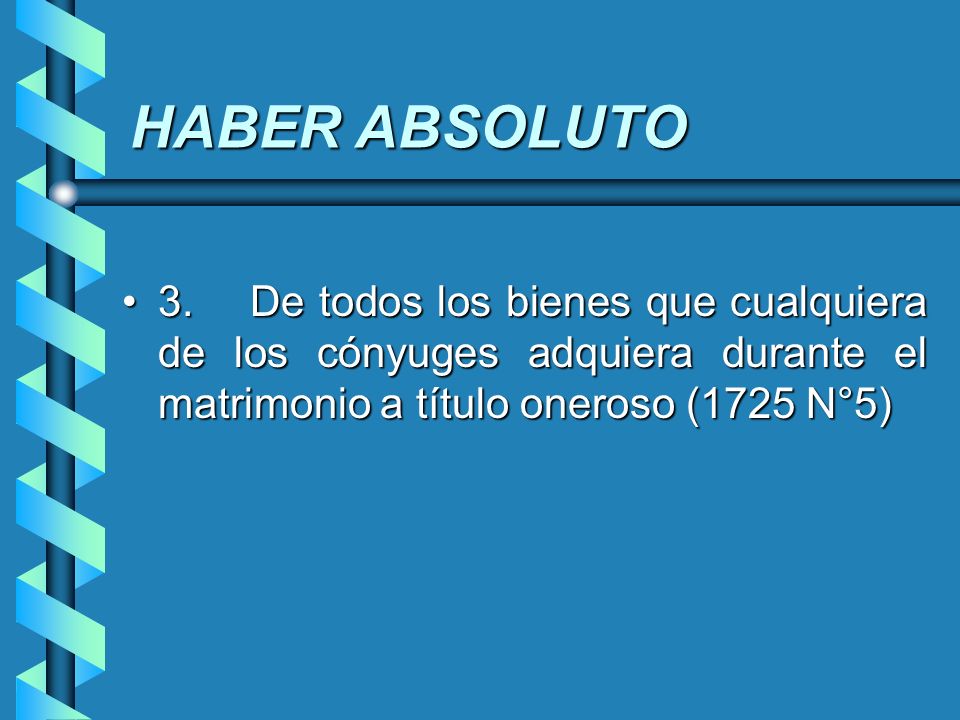 HABER ABSOLUTO

• 3. De todos los bienes que cualquiera de los cónyuges adquiera durante el matrimonio a título oneroso (1725 N°5)